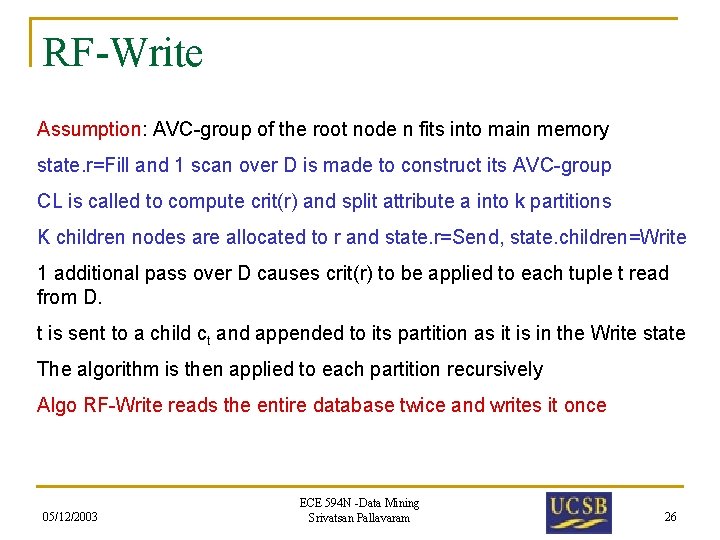 RF-Write

Assumption: AVC-group of the root node n fits into main memory

state.r=Fill and 1 scan over D is made to construct its AVC-group

CL is called to compute crit(r) and split attribute a into k partitions

K children nodes are allocated to r and state.r=Send, state.children=Write

1 additional pass over D causes crit(r) to be applied to each tuple t read from D.

t is sent to a child $c_t$ and appended to its partition as it is in the Write state

The algorithm is then applied to each partition recursively

Algo RF-Write reads the entire database twice and writes it once

05/12/2003

ECE 594N -Data Mining
Srivatsan Pallavaram

UCSB

26